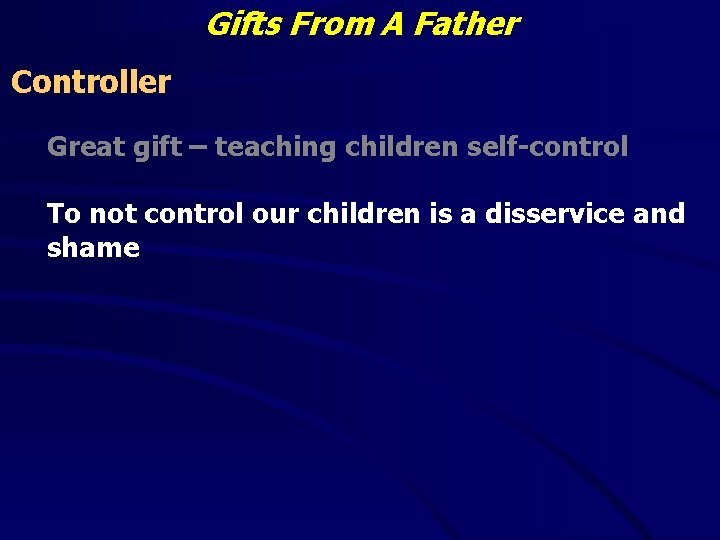 Gifts From A Father

Controller

Great gift – teaching children self-control

To not control our children is a disservice and shame